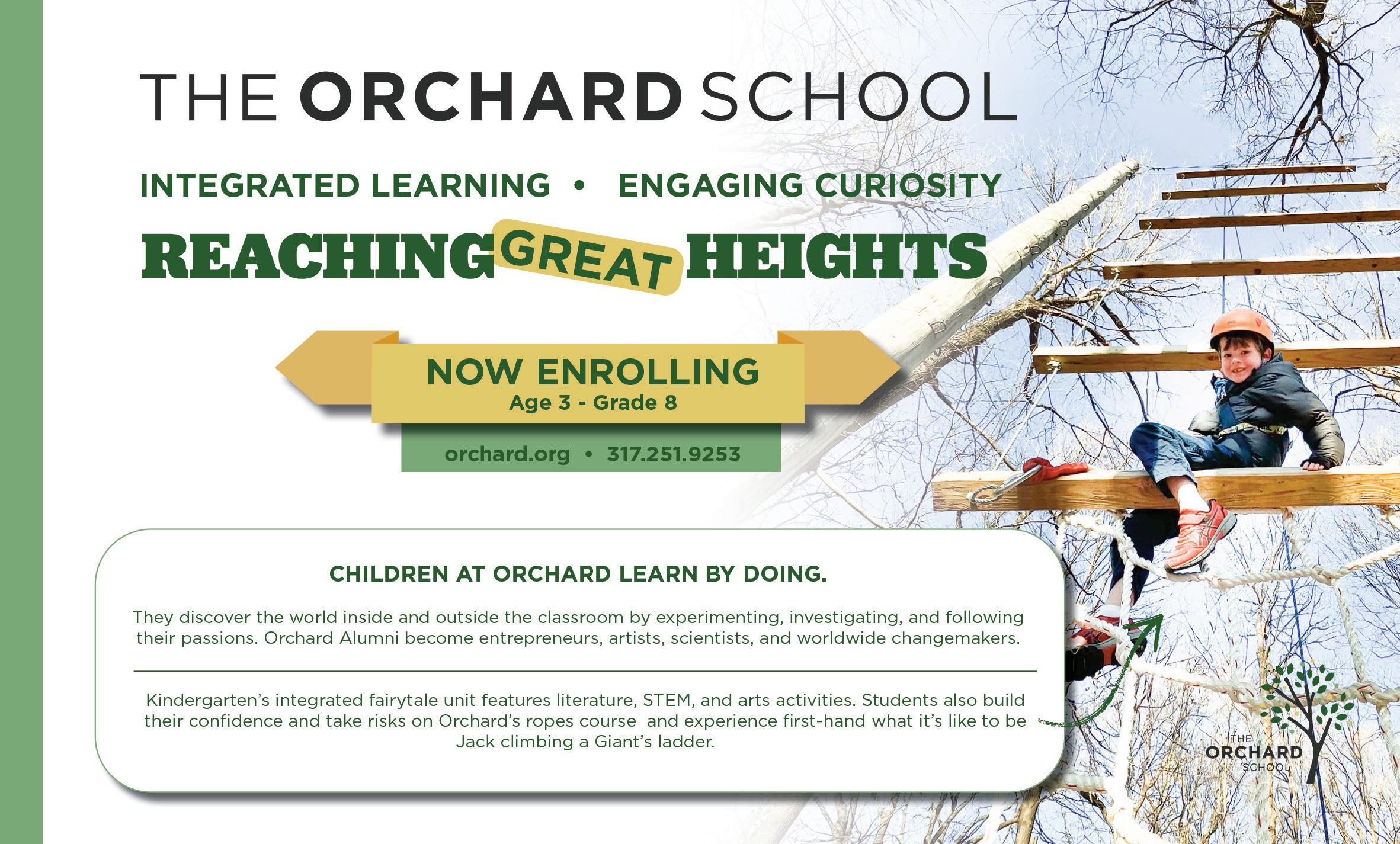 THE ORCHARD SCHOOL

INTEGRATED LEARNING • ENGAGING CURIOSITY

REACHING GREAT HEIGHTS

NOW ENROLLING
Age 3 - Grade 8

orchard.org • 317.251.9253

CHILDREN AT ORCHARD LEARN BY DOING.

They discover the world inside and outside the classroom by experimenting, investigating, and following their passions. Orchard Alumni become entrepreneurs, artists, scientists, and worldwide changemakers.

Kindergarten's integrated fairytale unit features literature, STEM, and arts activities. Students also build their confidence and take risks on Orchard's ropes course and experience first-hand what it's like to be Jack climbing a Giant's ladder.

THE ORCHARD SCHOOL